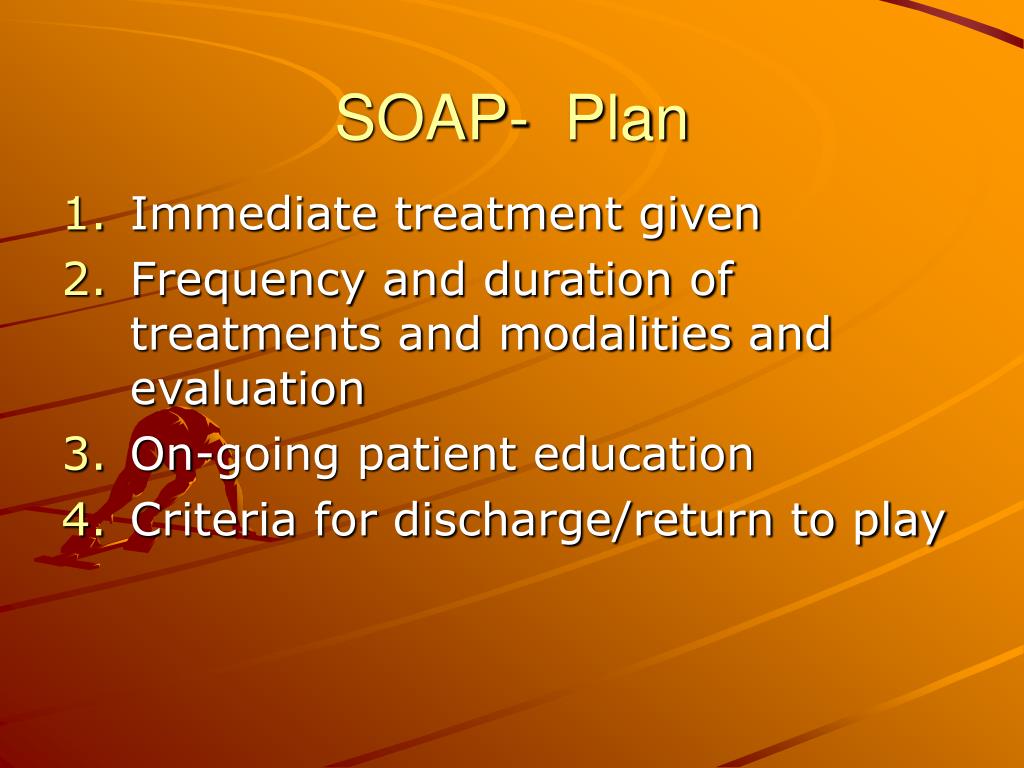 SOAP-  Plan

1. Immediate treatment given
2. Frequency and duration of treatments and modalities and evaluation
3. On-going patient education
4. Criteria for discharge/return to play